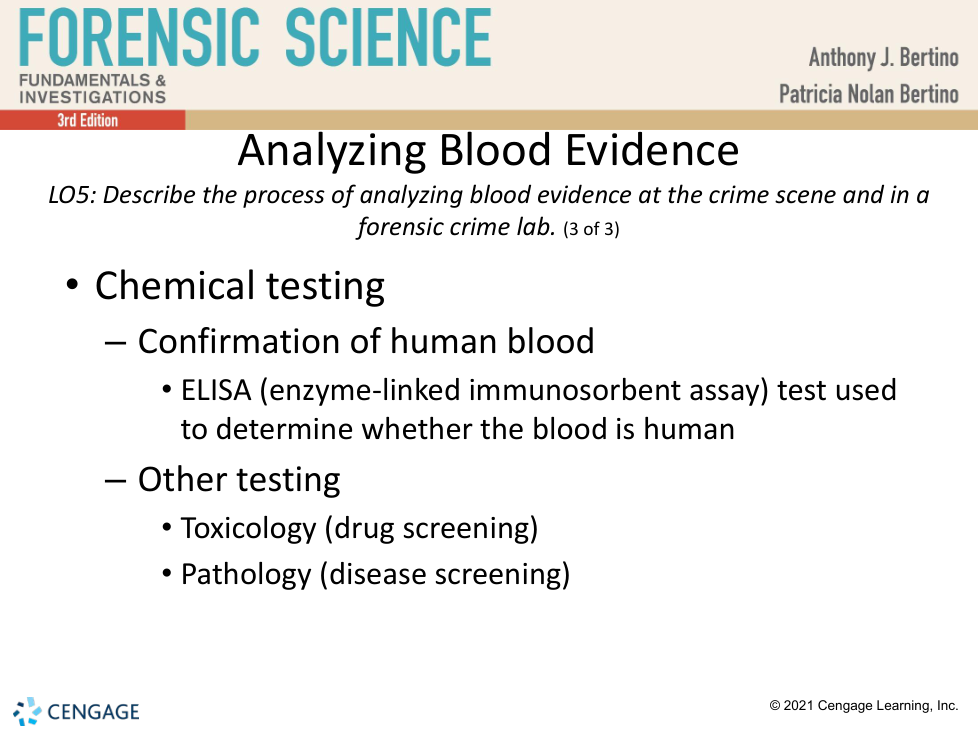 FORENSIC SCIENCE
FUNDAMENTALS & INVESTIGATIONS
3rd Edition

Anthony J. Bertino
Patricia Nolan Bertino

Analyzing Blood Evidence

LO5: Describe the process of analyzing blood evidence at the crime scene and in a forensic crime lab. (3 of 3)

• Chemical testing
– Confirmation of human blood
• ELISA (enzyme-linked immunosorbent assay) test used to determine whether the blood is human
– Other testing
• Toxicology (drug screening)
• Pathology (disease screening)

CENGAGE

© 2021 Cengage Learning, Inc.